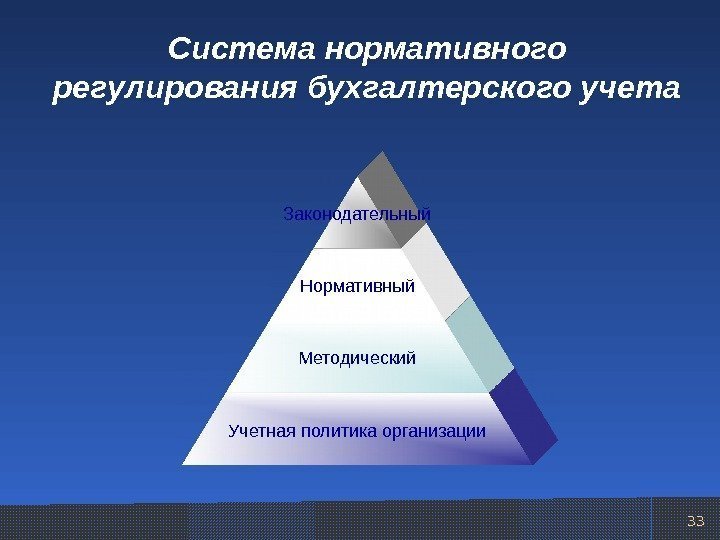 Система нормативного регулирования бухгалтерского учета

Законодательный

Нормативный

Методический

Учетная политика организации

33